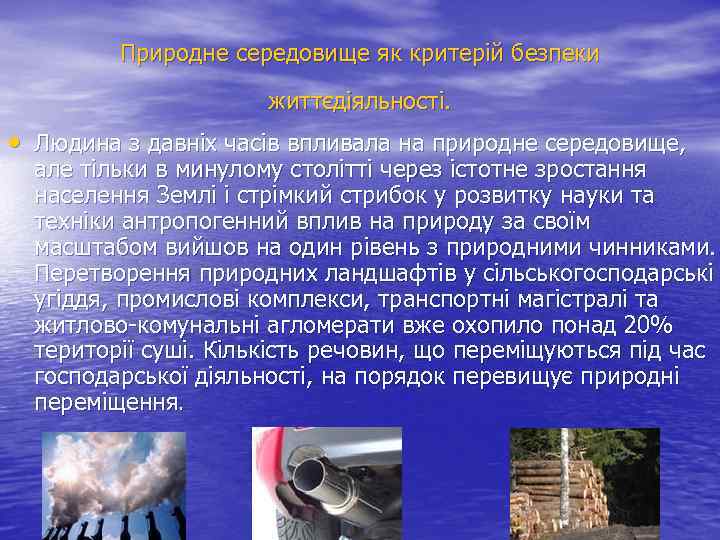 Природне середовище як критерій безпеки життєдіяльності.

• Людина з давніх часів впливала на природне середовище, але тільки в минулому столітті через істотне зростання населення Землі і стрімкий стрибок у розвитку науки та техніки антропогенний вплив на природу за своїм масштабом вийшов на один рівень з природними чинниками. Перетворення природних ландшафтів у сільськогосподарські угіддя, промислові комплекси, транспортні магістралі та житлово-комунальні агломерати вже охопило понад 20% території суші. Кількість речовин, що переміщуються під час господарської діяльності, на порядок перевищує природні переміщення.